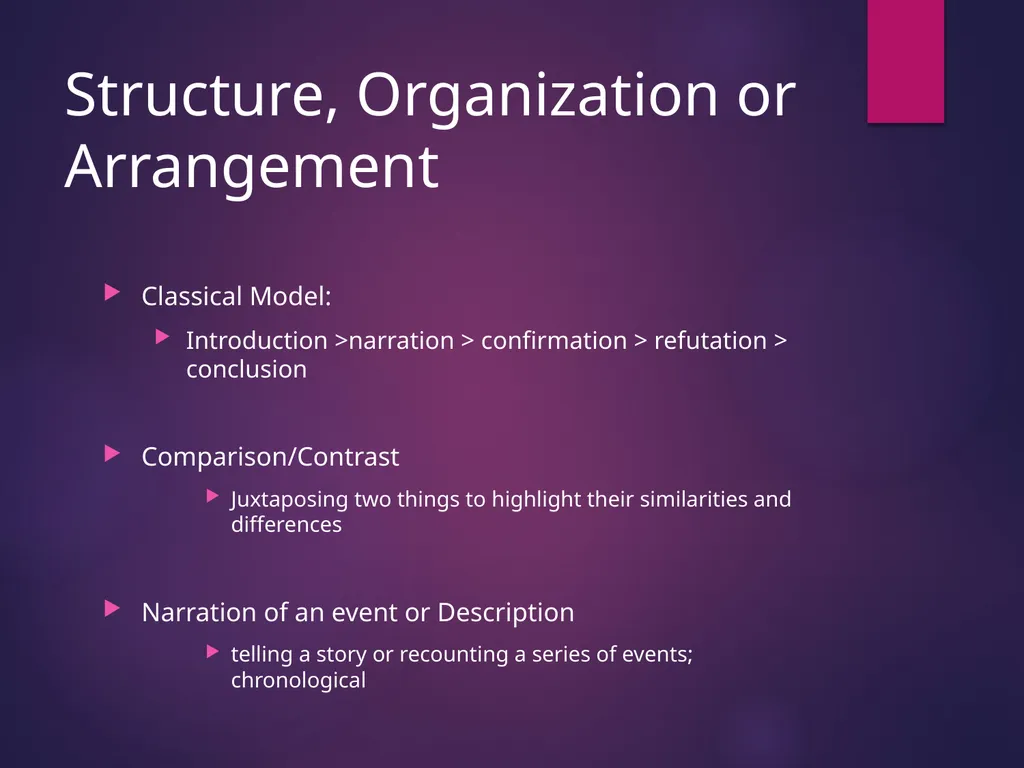 Structure, Organization or Arrangement

Classical Model:

Introduction >narration > confirmation > refutation > conclusion

Comparison/Contrast

Juxtaposing two things to highlight their similarities and differences

Narration of an event or Description

telling a story or recounting a series of events; chronological